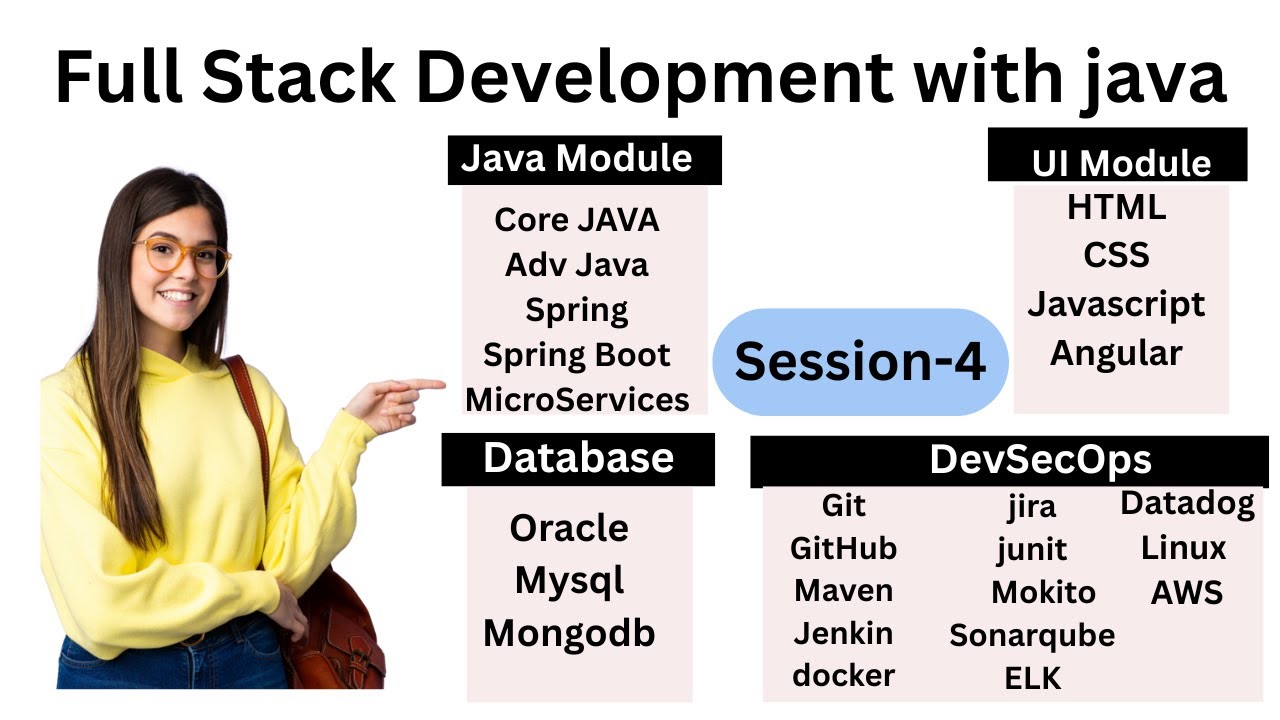 Full Stack Development with java

Java Module
Core JAVA
Adv Java
Spring
Spring Boot
MicroServices

UI Module
HTML
CSS
Javascript
Angular

Session-4

Database
Oracle
Mysql
Mongodb

DevSecOps
Git
GitHub
Maven
Jenkin
docker

jira
junit
Mokito
Sonarqube
ELK

Datadog
Linux
AWS